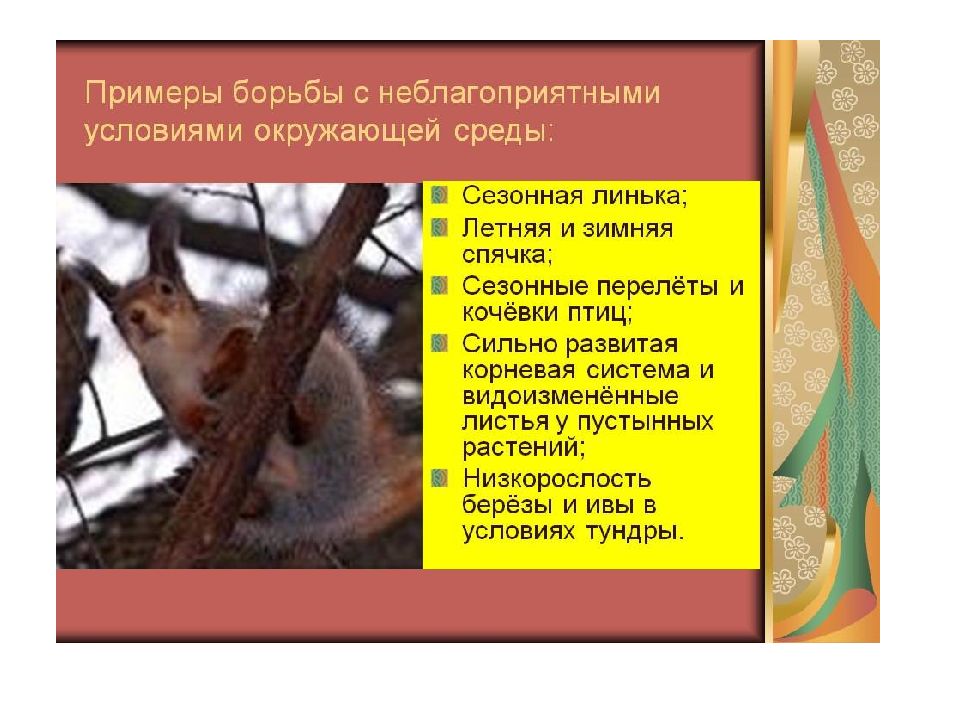 Примеры борьбы с неблагоприятными условиями окружающей среды:

Сезонная линька;

Летняя и зимняя спячка;

Сезонные перелёты и кочёвки птиц;

Сильно развитая корневая система и видоизменённые листья у пустынных растений;

Низкорослость берёзы и ивы в условиях тундры.